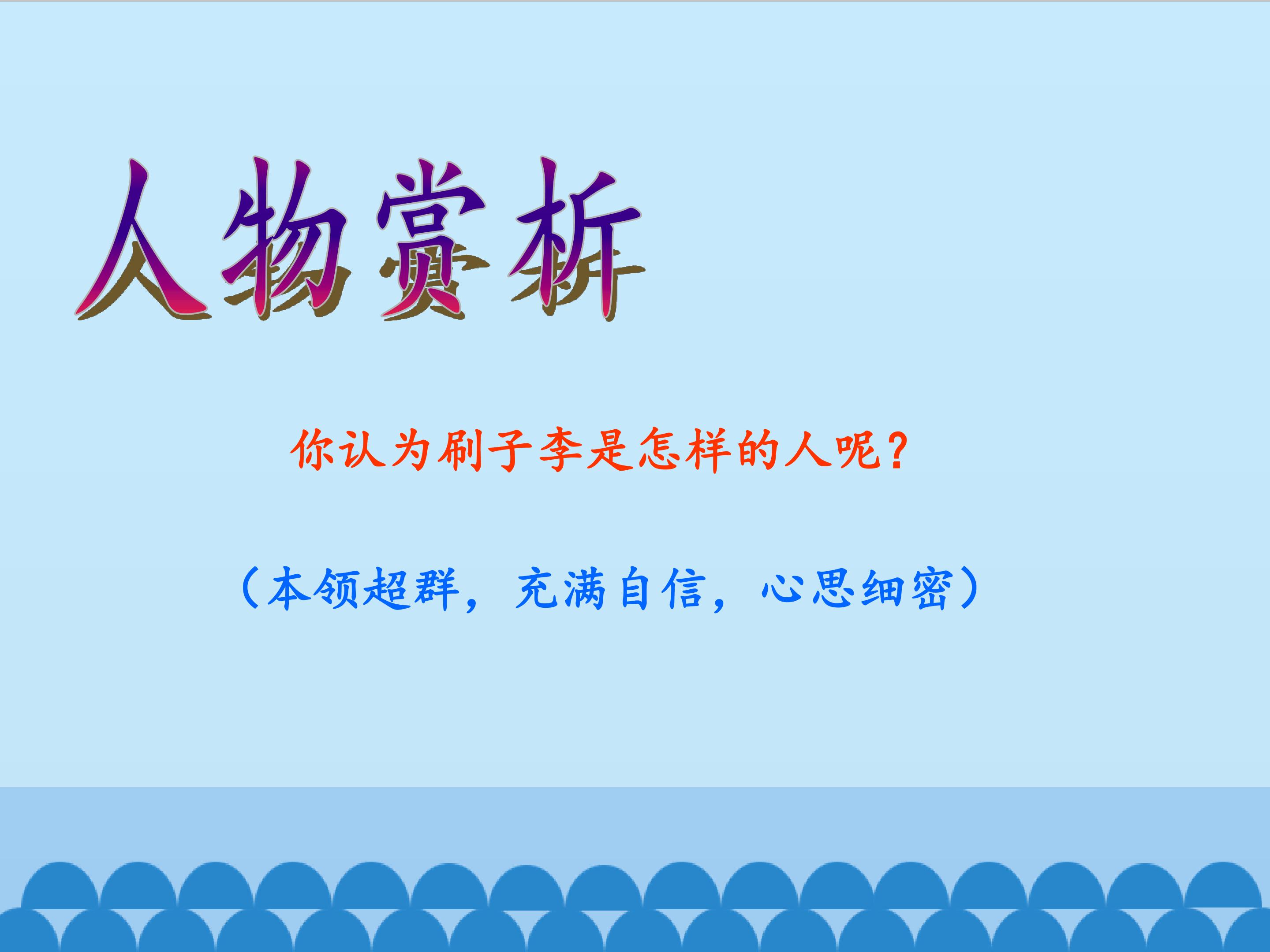 人物赏析

你认为刷子李是怎样的人呢？

（本领超群，充满自信，心思细密）